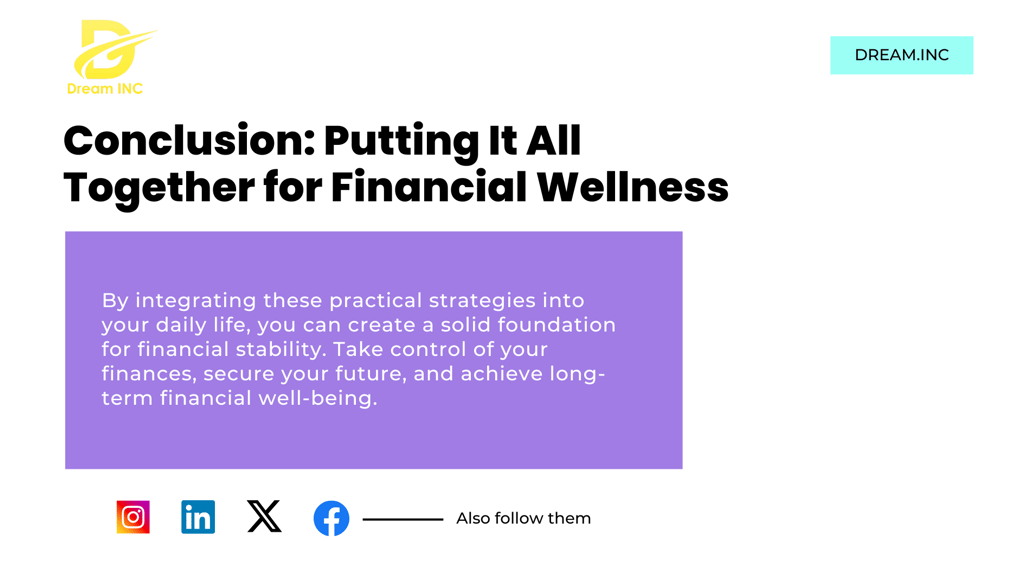 Dream INC

DREAM.INC

Conclusion: Putting It All Together for Financial Wellness

By integrating these practical strategies into your daily life, you can create a solid foundation for financial stability. Take control of your finances, secure your future, and achieve long-term financial well-being.

Also follow them